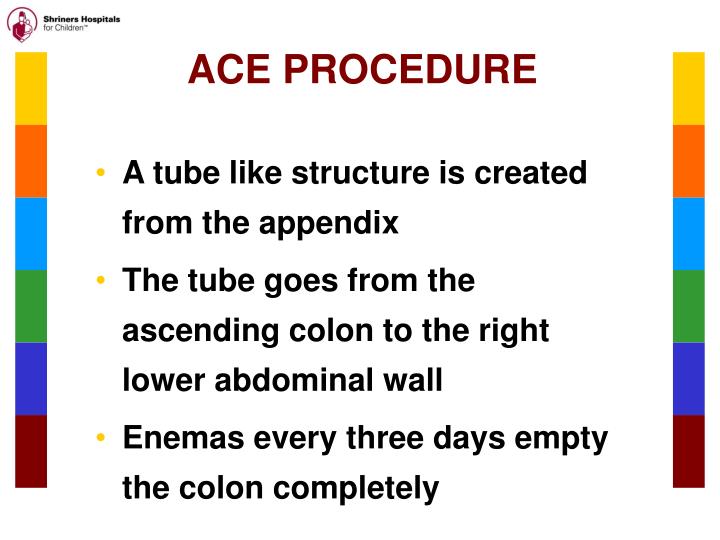 Shriners Hospitals for Children™

ACE PROCEDURE

• A tube like structure is created from the appendix

• The tube goes from the ascending colon to the right lower abdominal wall

• Enemas every three days empty the colon completely